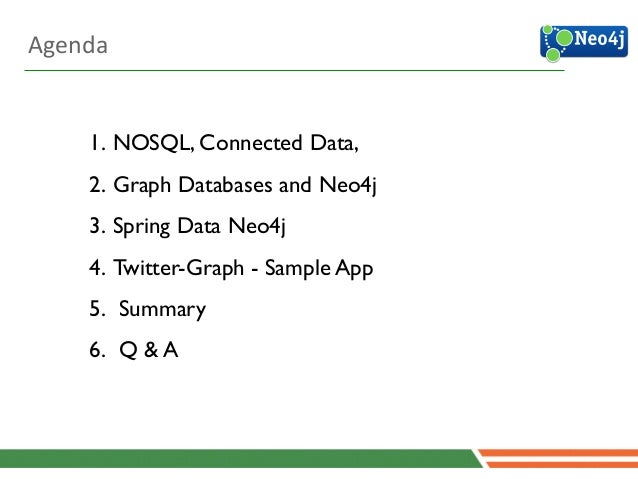 Agenda

Neo4j

1. NOSQL, Connected Data,

2. Graph Databases and Neo4j

3. Spring Data Neo4j

4. Twitter-Graph - Sample App

5. Summary

6. Q & A